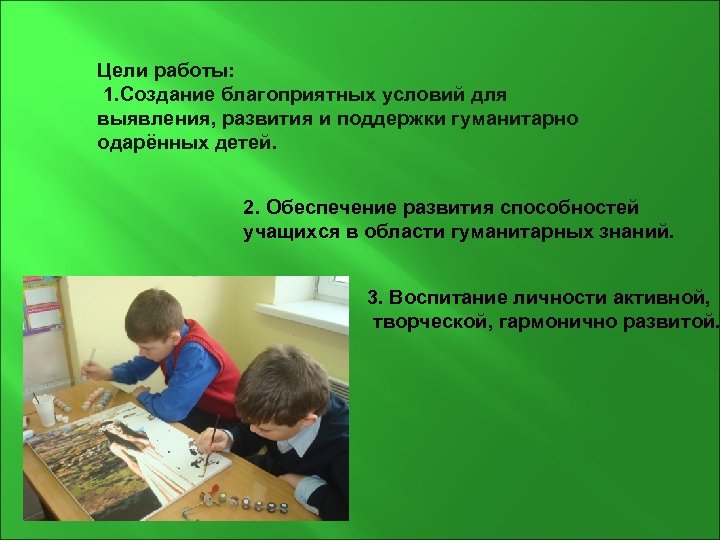 Цели работы:
1.Создание благоприятных условий для выявления, развития и поддержки гуманитарно одарённых детей.

2. Обеспечение развития способностей учащихся в области гуманитарных знаний.

3. Воспитание личности активной, творческой, гармонично развитой.